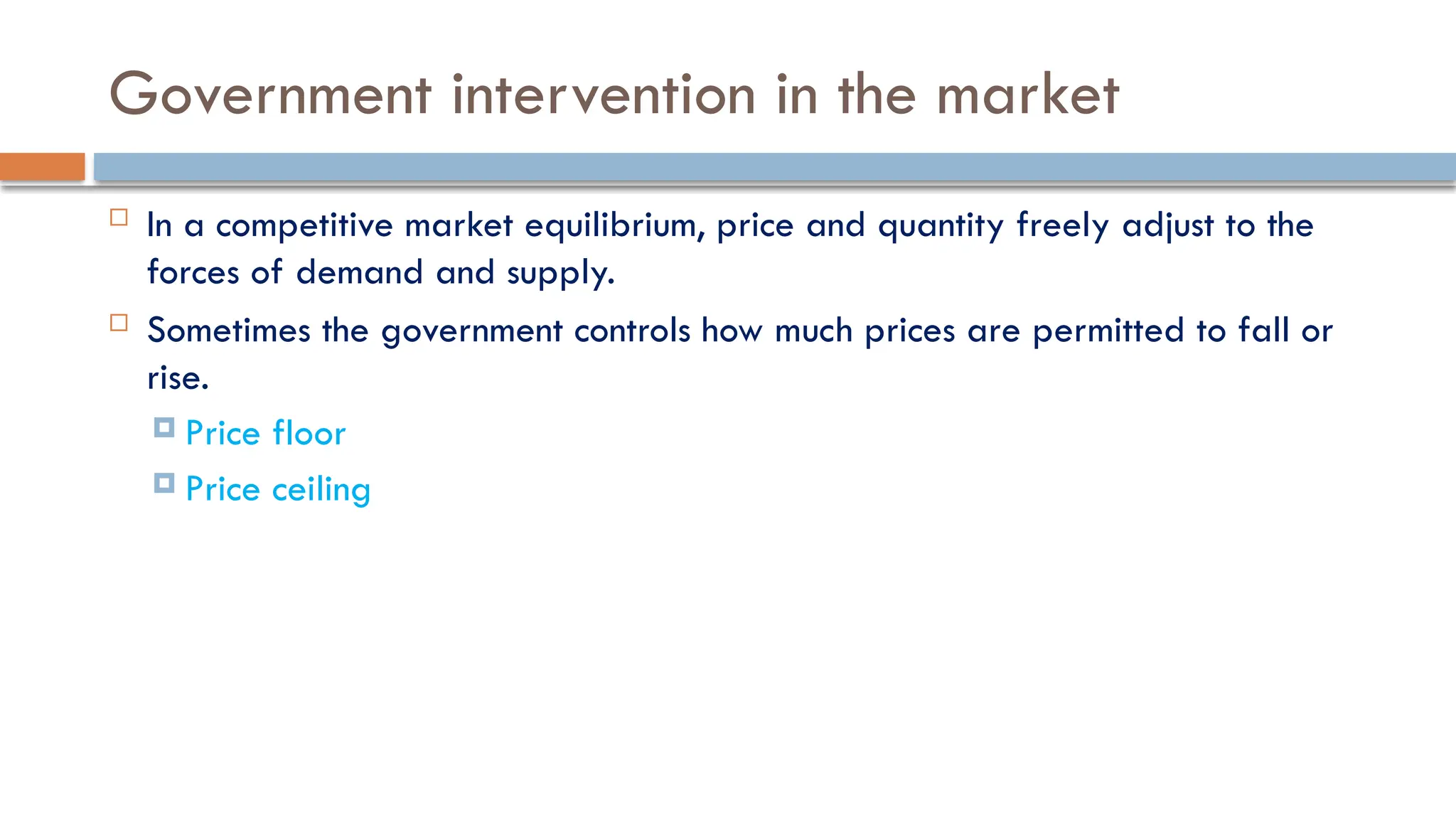 Government intervention in the market

In a competitive market equilibrium, price and quantity freely adjust to the forces of demand and supply.

Sometimes the government controls how much prices are permitted to fall or rise.

Price floor

Price ceiling